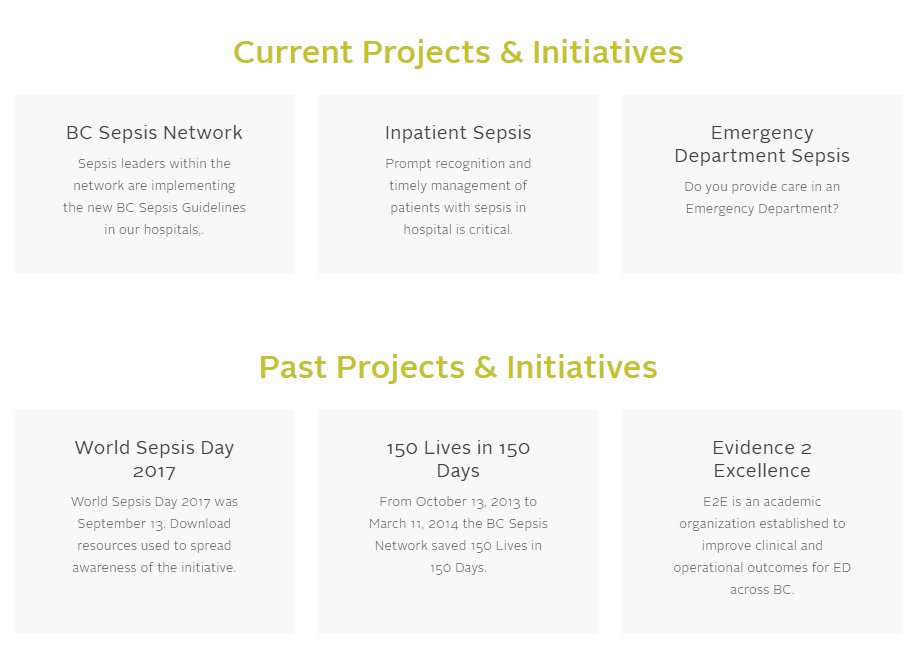 Current Projects & Initiatives

BC Sepsis Network

Sepsis leaders within the network are implementing the new BC Sepsis Guidelines in our hospitals,.

Inpatient Sepsis

Prompt recognition and timely management of patients with sepsis in hospital is critical.

Emergency Department Sepsis

Do you provide care in an Emergency Department?

Past Projects & Initiatives

World Sepsis Day 2017

World Sepsis Day 2017 was September 13. Download resources used to spread awareness of the initiative.

150 Lives in 150 Days

From October 13, 2013 to March 11, 2014 the BC Sepsis Network saved 150 Lives in 150 Days.

Evidence 2 Excellence

E2E is an academic organization established to improve clinical and operational outcomes for ED across BC.